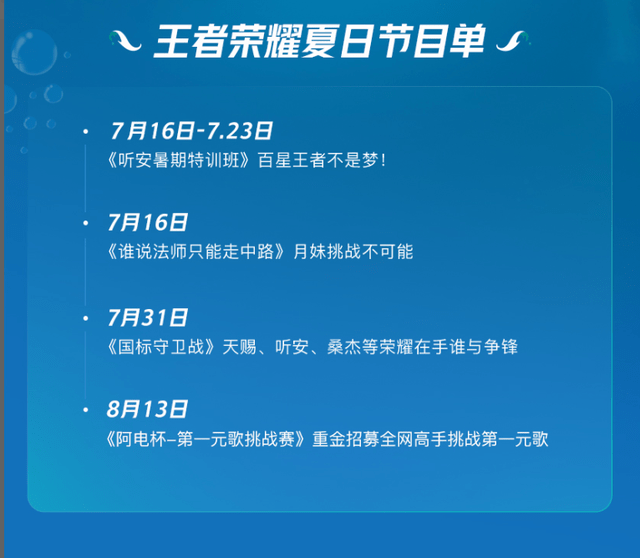 王者荣耀夏日节目单

7月16日-7.23日
《听安暑期特训班》百星王者不是梦！

7月16日
《谁说法师只能走中路》月妹挑战不可能

7月31日
《国标守卫战》天赐、听安、桑杰等荣耀在手谁与争锋

8月13日
《阿电杯–第一元歌挑战赛》重金招募全网高手挑战第一元歌